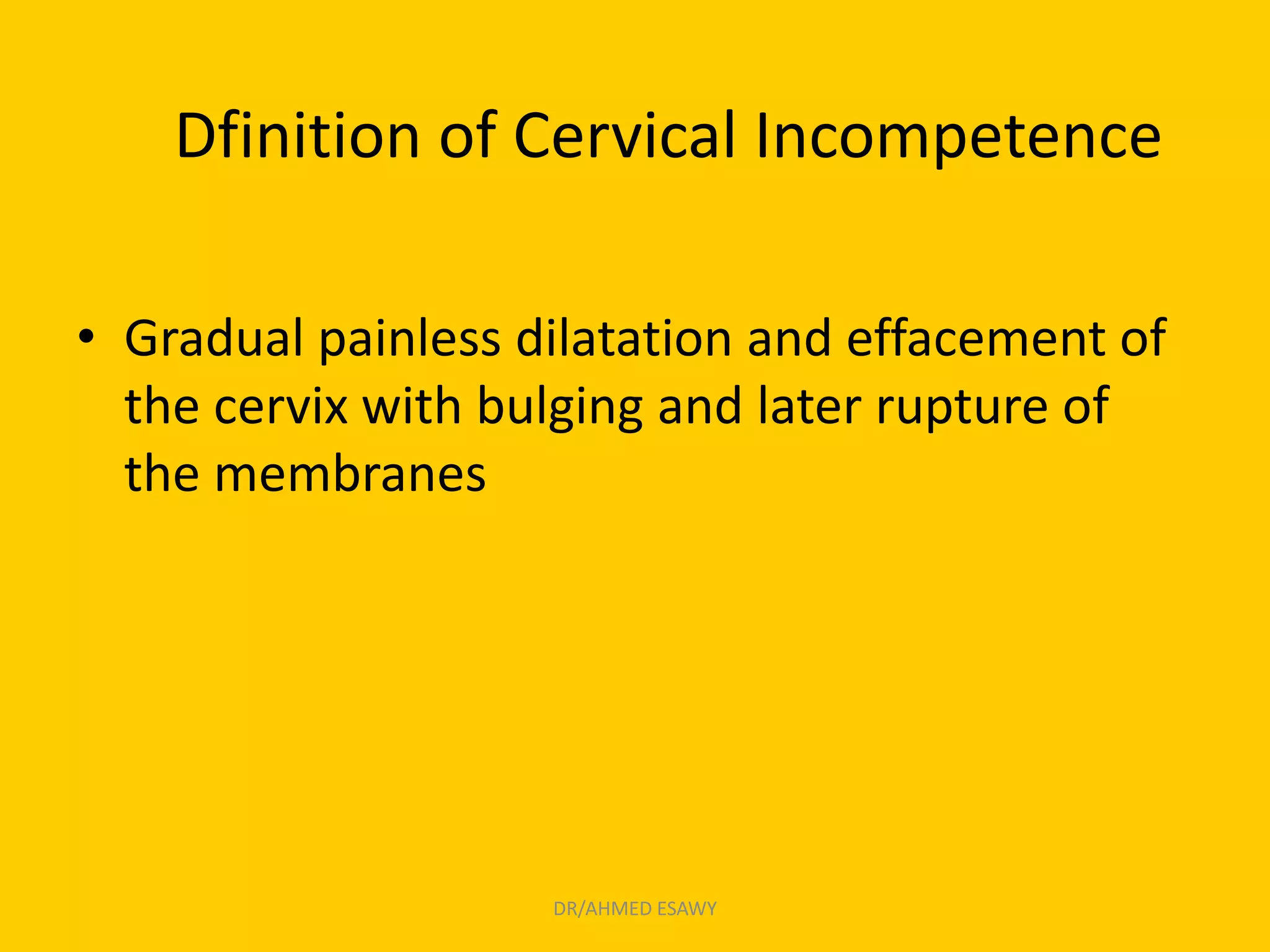 Dfinition of Cervical Incompetence

• Gradual painless dilatation and effacement of the cervix with bulging and later rupture of the membranes

DR/AHMED ESAWY